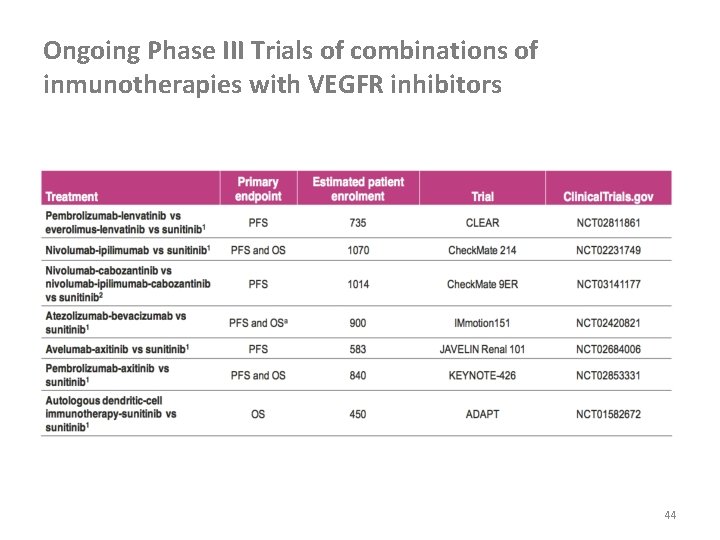 Ongoing Phase III Trials of combinations of inmunotherapies with VEGFR inhibitors

| Treatment | Primary endpoint | Estimated patient enrolment | Trial | ClinicalTrials.gov |
|---|---|---|---|---|
| Pembrolizumab-lenvatinib vs everolimus-lenvatinib vs sunitinib$^1$ | PFS | 735 | CLEAR | NCT02811861 |
| Nivolumab-ipilimumab vs sunitinib$^1$ | PFS and OS | 1070 | CheckMate 214 | NCT02231749 |
| Nivolumab-cabozantinib vs nivolumab-ipilimumab-cabozantinib vs sunitinib$^2$ | PFS | 1014 | CheckMate 9ER | NCT03141177 |
| Atezolizumab-bevacizumab vs sunitinib$^1$ | PFS and OS$^a$ | 900 | IMmotion151 | NCT02420821 |
| Avelumab-axitinib vs sunitinib$^1$ | PFS | 583 | JAVELIN Renal 101 | NCT02684006 |
| Pembrolizumab-axitinib vs sunitinib$^1$ | PFS and OS | 840 | KEYNOTE-426 | NCT02853331 |
| Autologous dendritic-cell immunotherapy-sunitinib vs sunitinib$^1$ | OS | 450 | ADAPT | NCT01582672 |

44